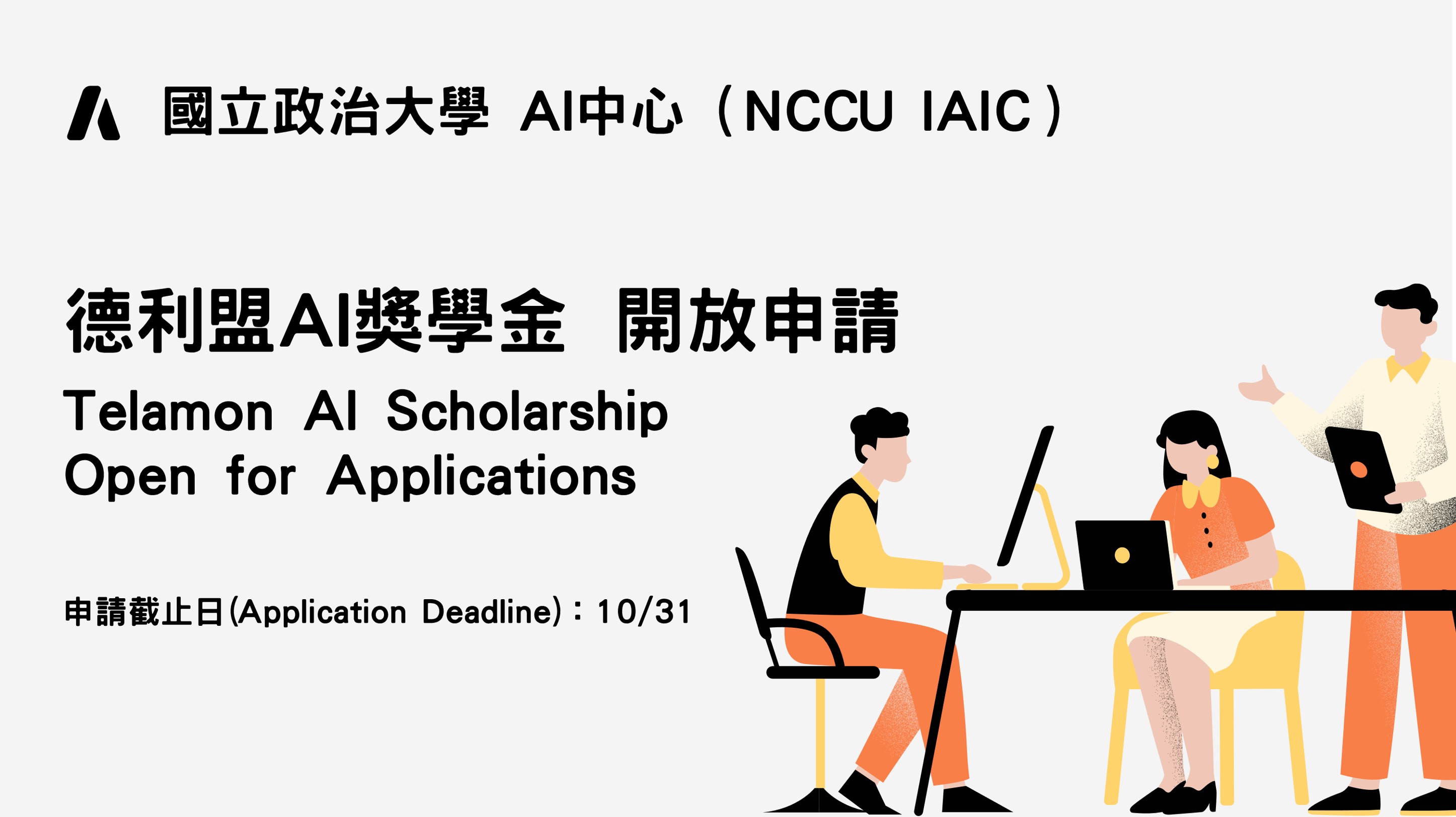 國立政治大學 AI中心（NCCU IAIC）

德利盟AI獎學金 開放申請

Telamon AI Scholarship
Open for Applications

申請截止日(Application Deadline)：10/31